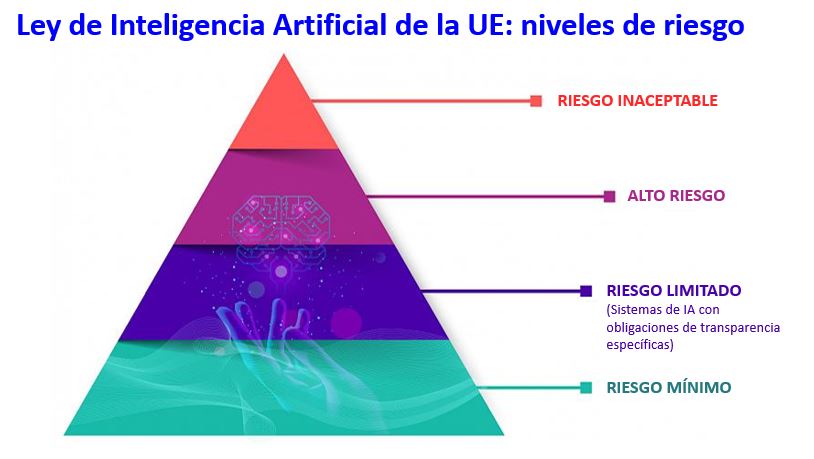 Ley de Inteligencia Artificial de la UE: niveles de riesgo

RIESGO INACEPTABLE

ALTO RIESGO

RIESGO LIMITADO
(Sistemas de IA con obligaciones de transparencia específicas)

RIESGO MÍNIMO